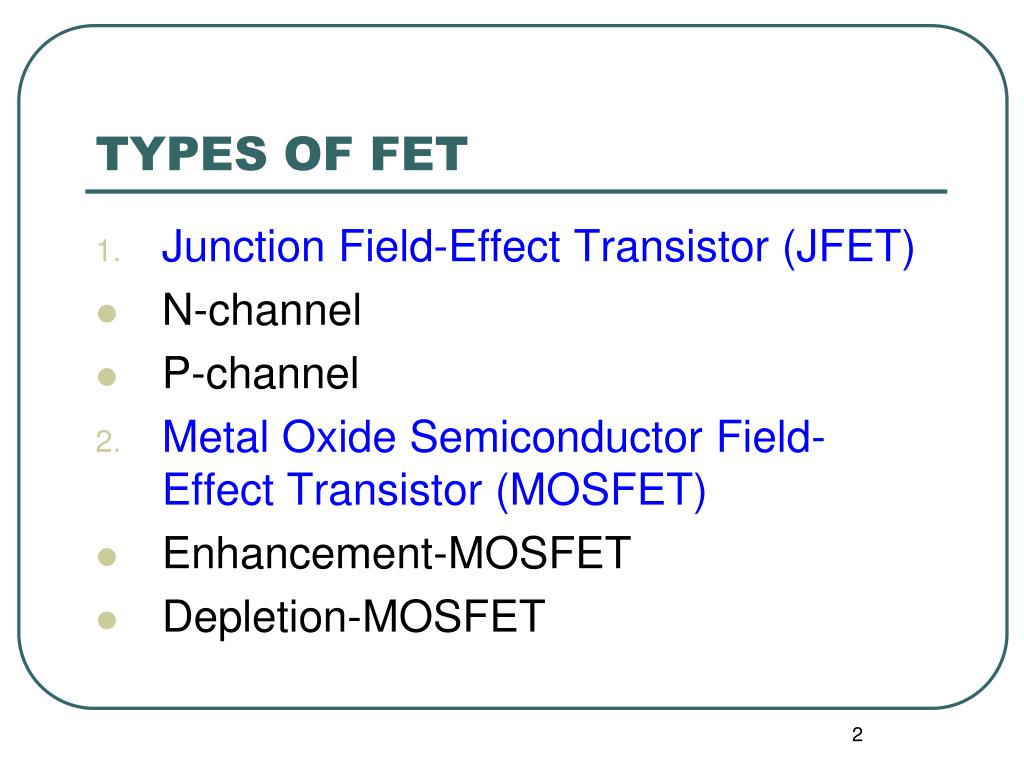 TYPES OF FET

1. Junction Field-Effect Transistor (JFET)
- N-channel
- P-channel

2. Metal Oxide Semiconductor Field-Effect Transistor (MOSFET)
- Enhancement-MOSFET
- Depletion-MOSFET

2